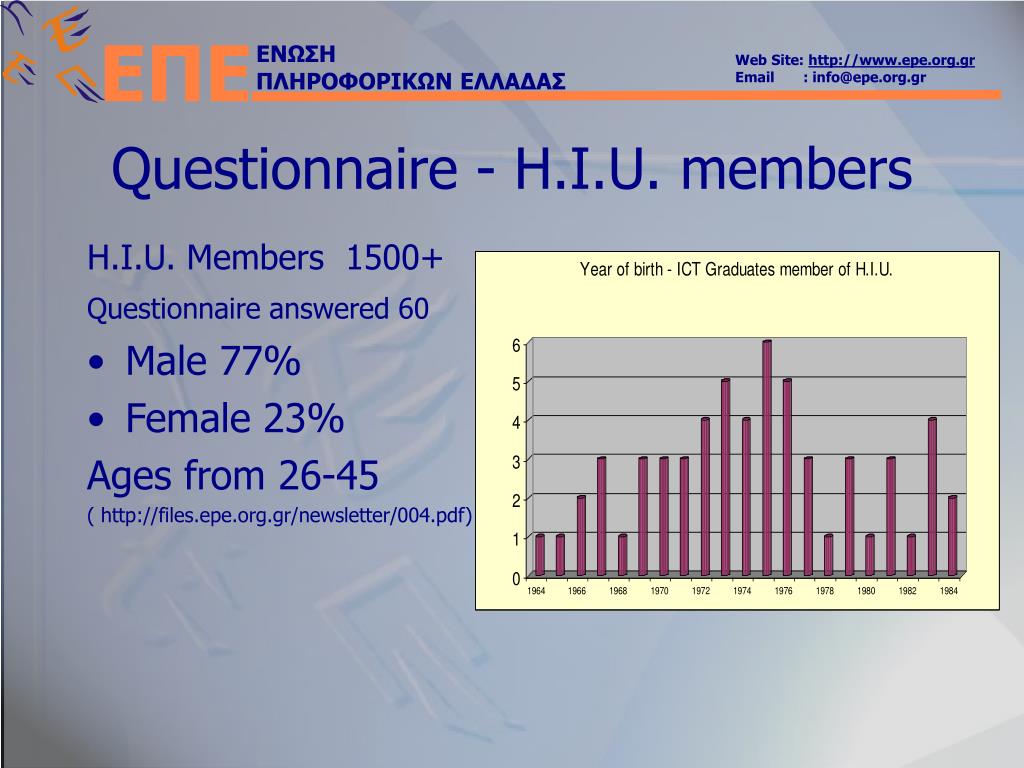 ΕΠΕ ΕΝΩΣΗ ΠΛΗΡΟΦΟΡΙΚΩΝ ΕΛΛΑΔΑΣ

Web Site: http://www.epe.org.gr
Email : info@epe.org.gr

Questionnaire - H.I.U. members

H.I.U. Members 1500+

Questionnaire answered 60

• Male 77%

• Female 23%

Ages from 26-45

( http://files.epe.org.gr/newsletter/004.pdf)

Year of birth - ICT Graduates member of H.I.U.

6
5
4
3
2
1
0

1964 1966 1968 1970 1972 1974 1976 1978 1980 1982 1984